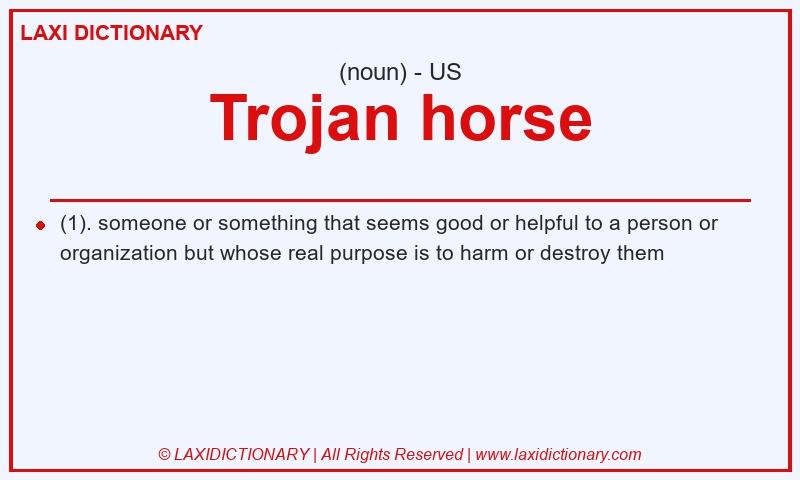 LAXI DICTIONARY

(noun) - US

Trojan horse

(1). someone or something that seems good or helpful to a person or organization but whose real purpose is to harm or destroy them

© LAXIDICTIONARY | All Rights Reserved | www.laxidictionary.com